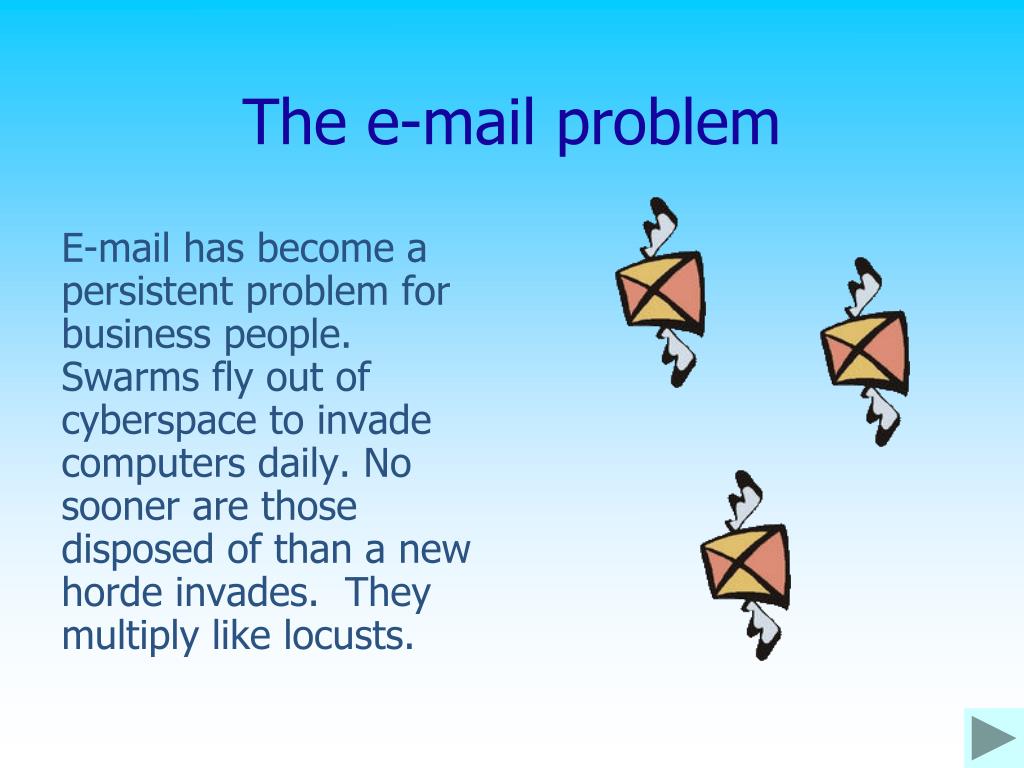 The e-mail problem

E-mail has become a persistent problem for business people. Swarms fly out of cyberspace to invade computers daily. No sooner are those disposed of than a new horde invades.  They multiply like locusts.